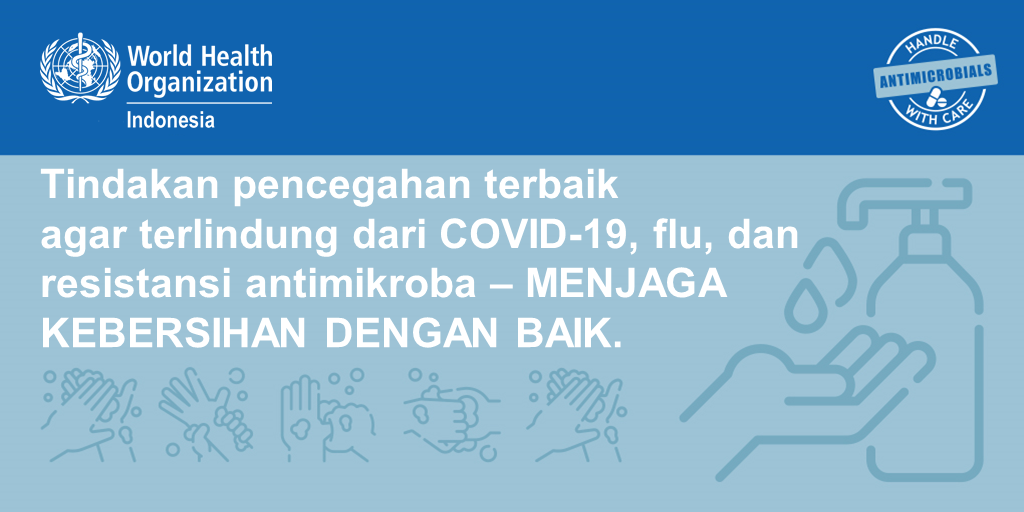 World Health Organization
Indonesia

HANDLE
ANTIMICROBIALS
WITH CARE

Tindakan pencegahan terbaik agar terlindung dari COVID-19, flu, dan resistansi antimikroba – MENJAGA KEBERSIHAN DENGAN BAIK.